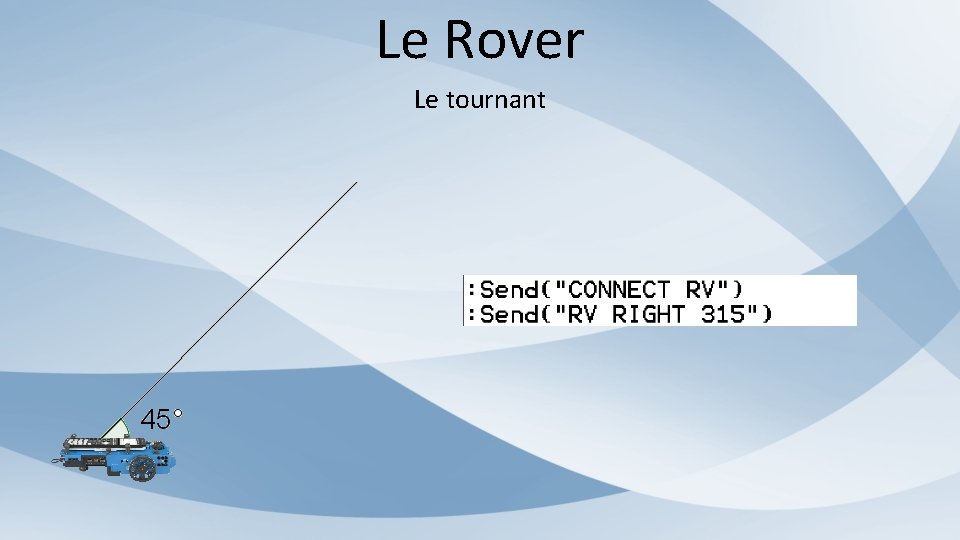 Le Rover

Le tournant

:Send("CONNECT RV")
:Send("RV RIGHT 315")

45°